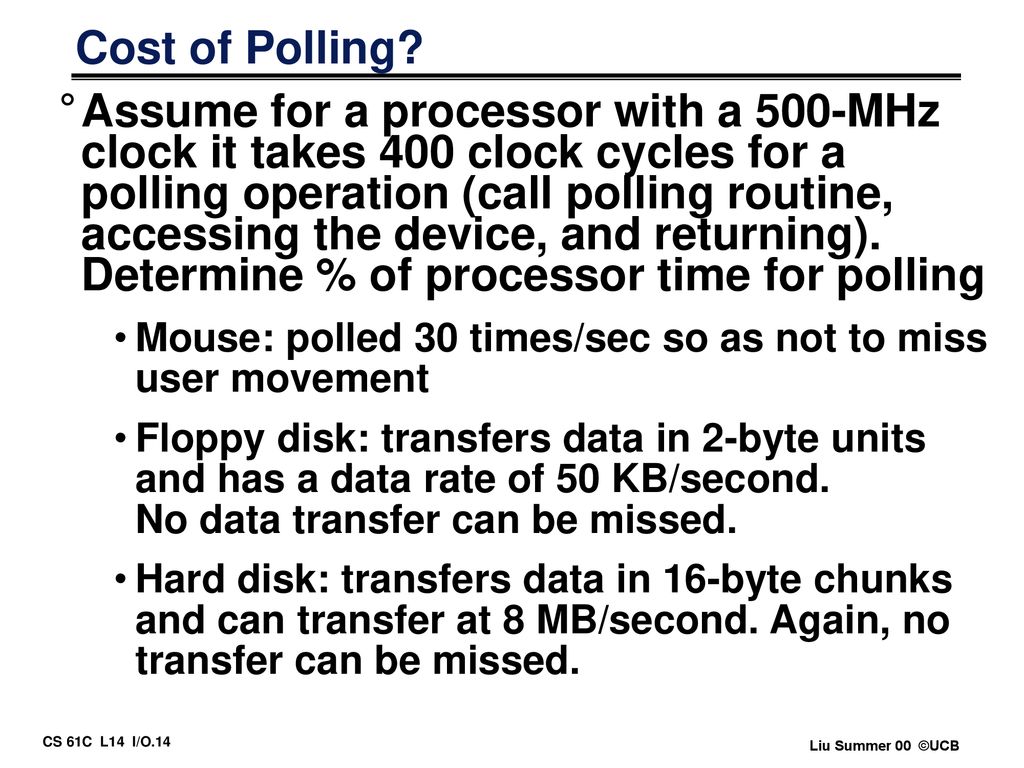 Cost of Polling?

° Assume for a processor with a 500-MHz clock it takes 400 clock cycles for a polling operation (call polling routine, accessing the device, and returning). Determine % of processor time for polling

• Mouse: polled 30 times/sec so as not to miss user movement

• Floppy disk: transfers data in 2-byte units and has a data rate of 50 KB/second. No data transfer can be missed.

• Hard disk: transfers data in 16-byte chunks and can transfer at 8 MB/second. Again, no transfer can be missed.

CS 61C L14 I/O.14

Liu Summer 00 ©UCB